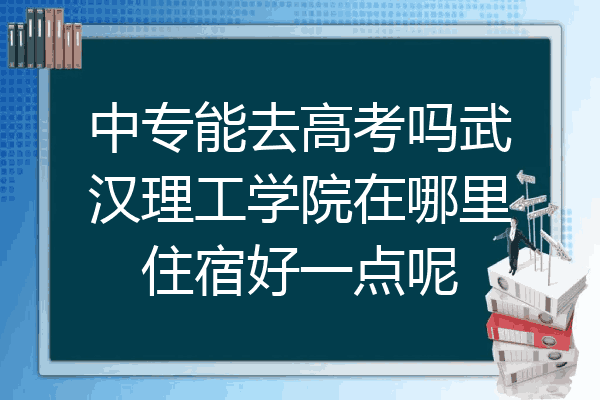 中专能去高考吗武汉理工学院在哪里住宿好一点呢